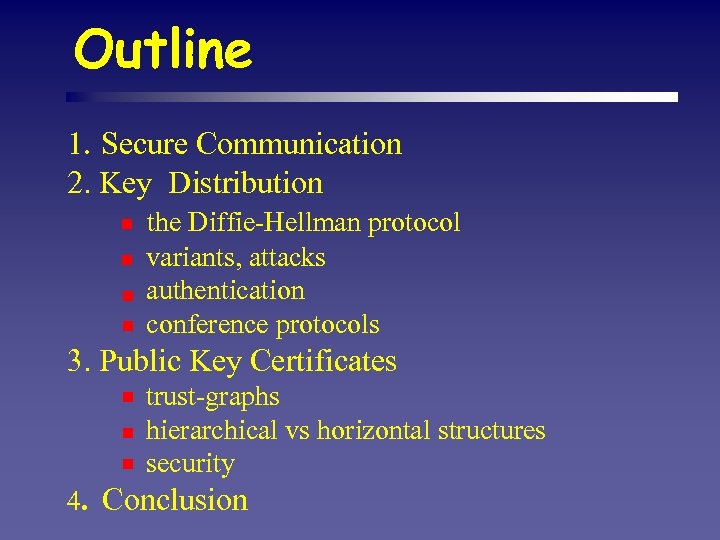 Outline

1. Secure Communication
2. Key Distribution
- the Diffie-Hellman protocol
- variants, attacks
- authentication
- conference protocols
3. Public Key Certificates
- trust-graphs
- hierarchical vs horizontal structures
- security
4. Conclusion